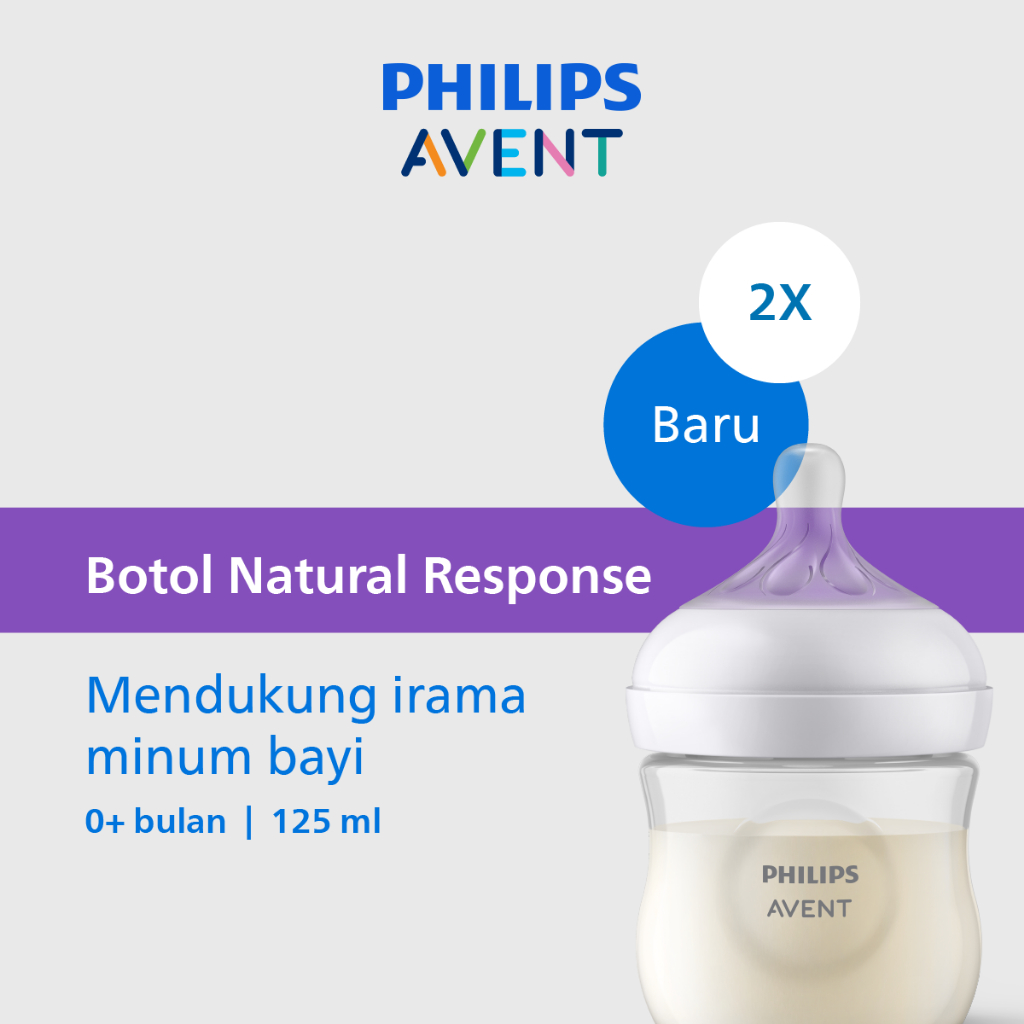 PHILIPS
AVENT

2X

Baru

Botol Natural Response

Mendukung irama minum bayi

0+ bulan | 125 ml

PHILIPS
AVENT